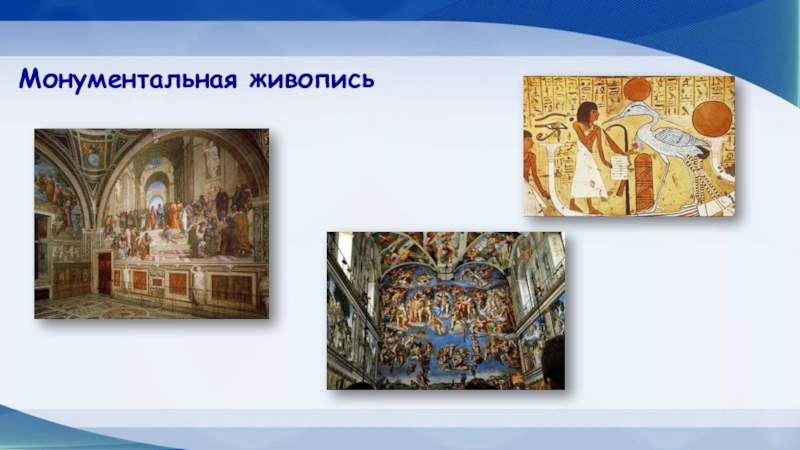 Монументальная живопись